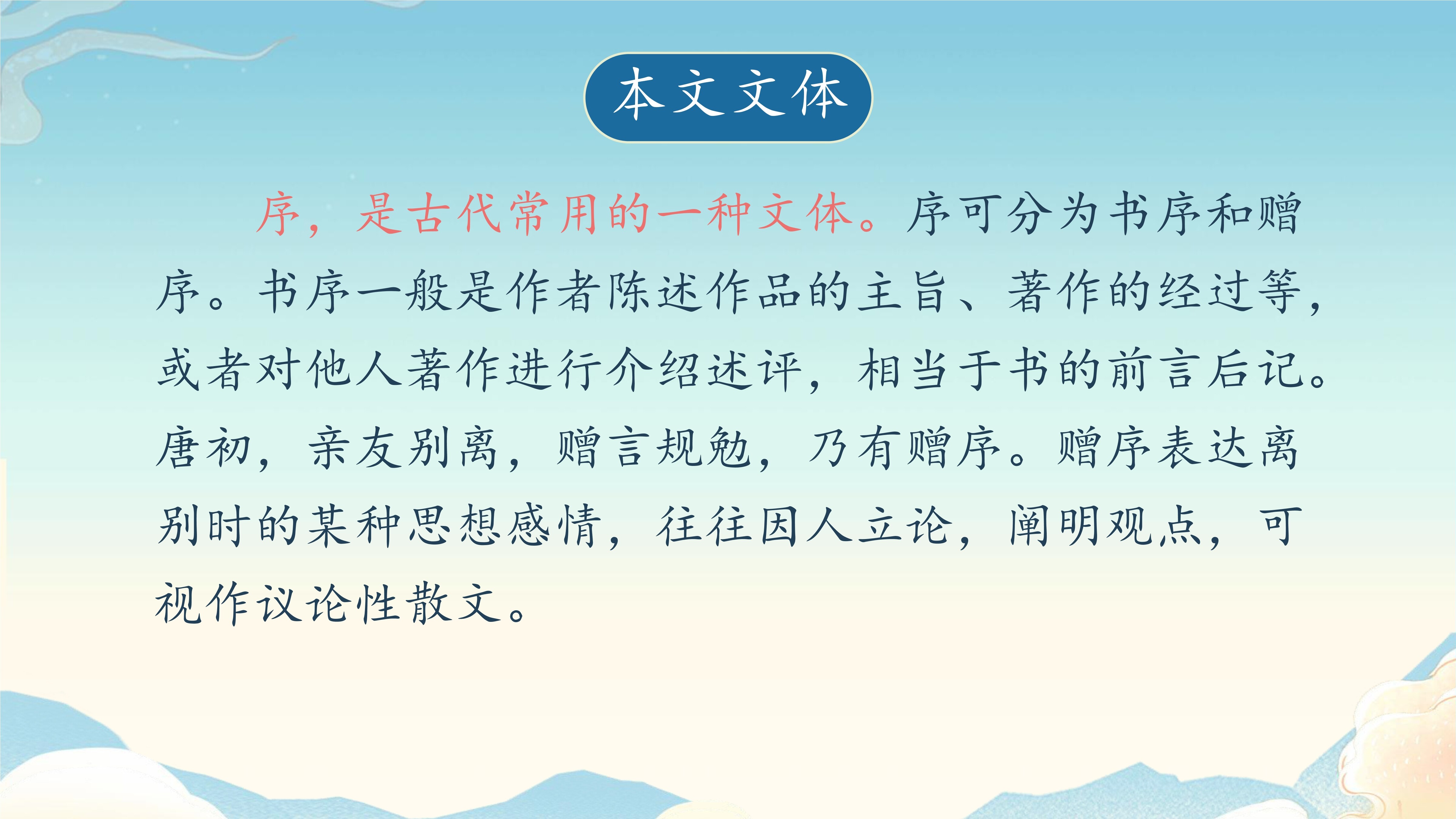 本文文体

序，是古代常用的一种文体。序可分为书序和赠序。书序一般是作者陈述作品的主旨、著作的经过等，或者对他人著作进行介绍述评，相当于书的前言后记。唐初，亲友别离，赠言规勉，乃有赠序。赠序表达离别时的某种思想感情，往往因人立论，阐明观点，可视作议论性散文。